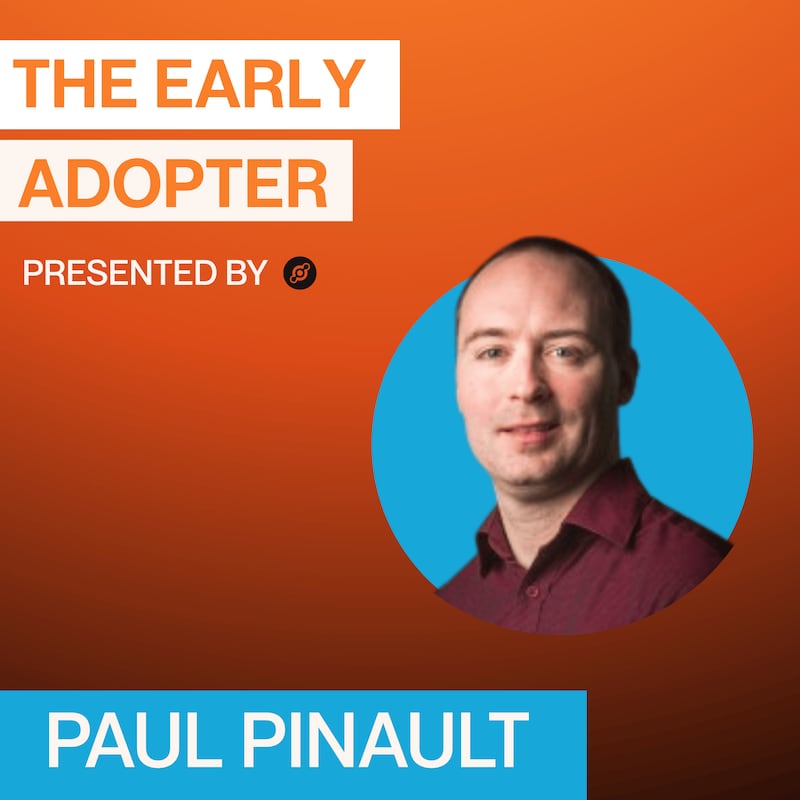 THE EARLY ADOPTER

PRESENTED BY

PAUL PINAULT